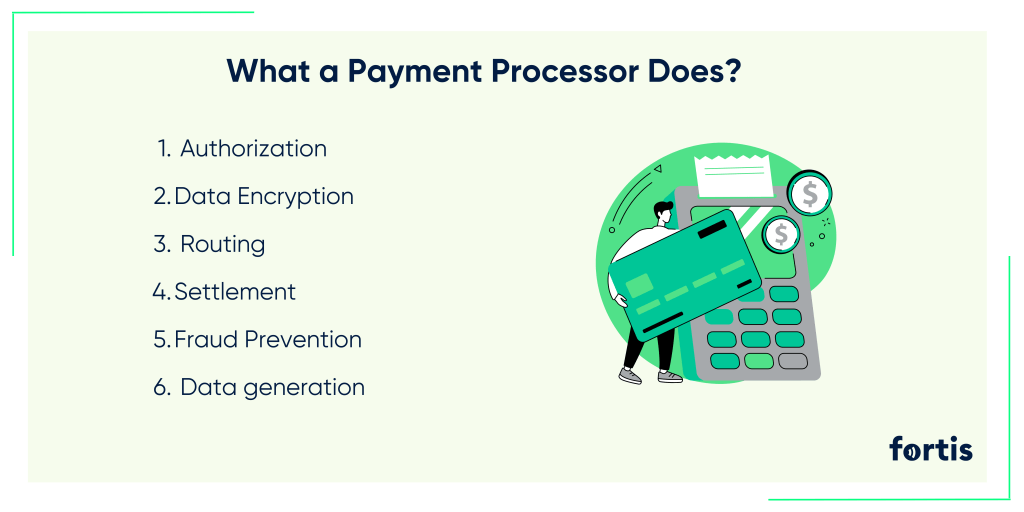 What a Payment Processor Does?

1. Authorization
2. Data Encryption
3. Routing
4. Settlement
5. Fraud Prevention
6. Data generation

$

$

fortis